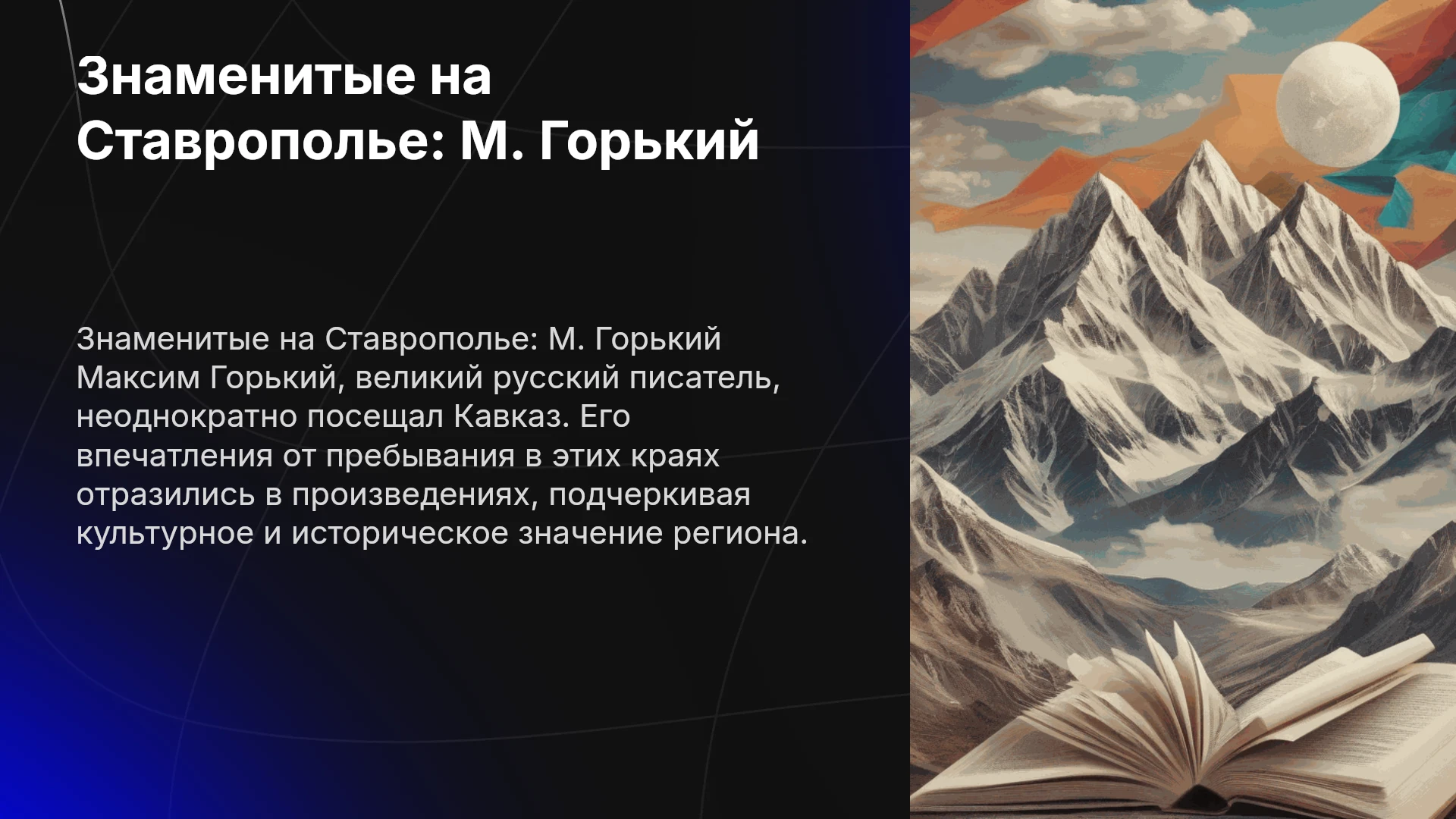 Знаменитые на Ставрополье: М. Горький

Знаменитые на Ставрополье: М. Горький Максим Горький, великий русский писатель, неоднократно посещал Кавказ. Его впечатления от пребывания в этих краях отразились в произведениях, подчеркивая культурное и историческое значение региона.